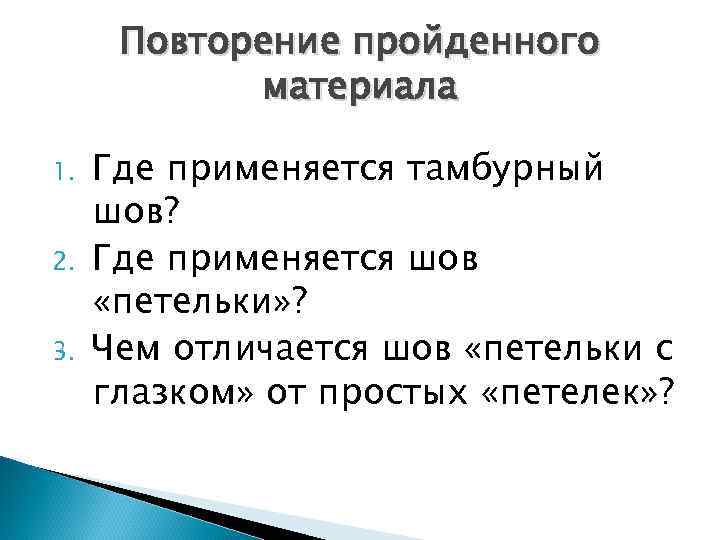 Повторение пройденного материала

1. Где применяется тамбурный шов?
2. Где применяется шов «петельки»?
3. Чем отличается шов «петельки с глазком» от простых «петелек»?